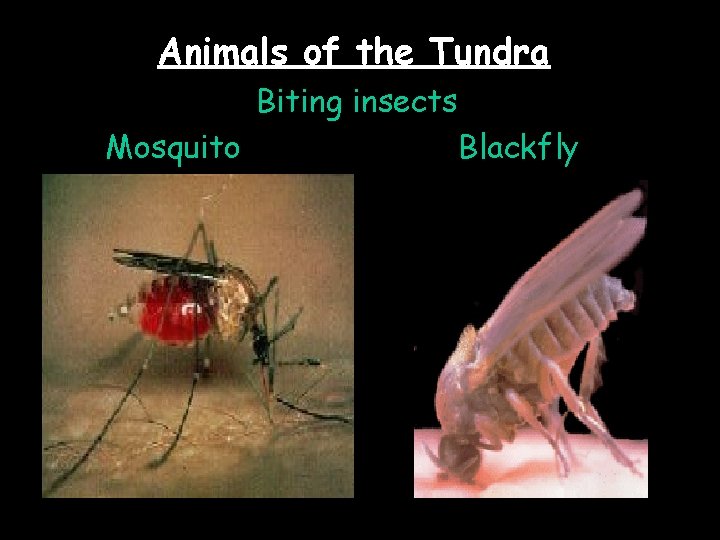 Animals of the Tundra

Biting insects

Mosquito

Blackfly